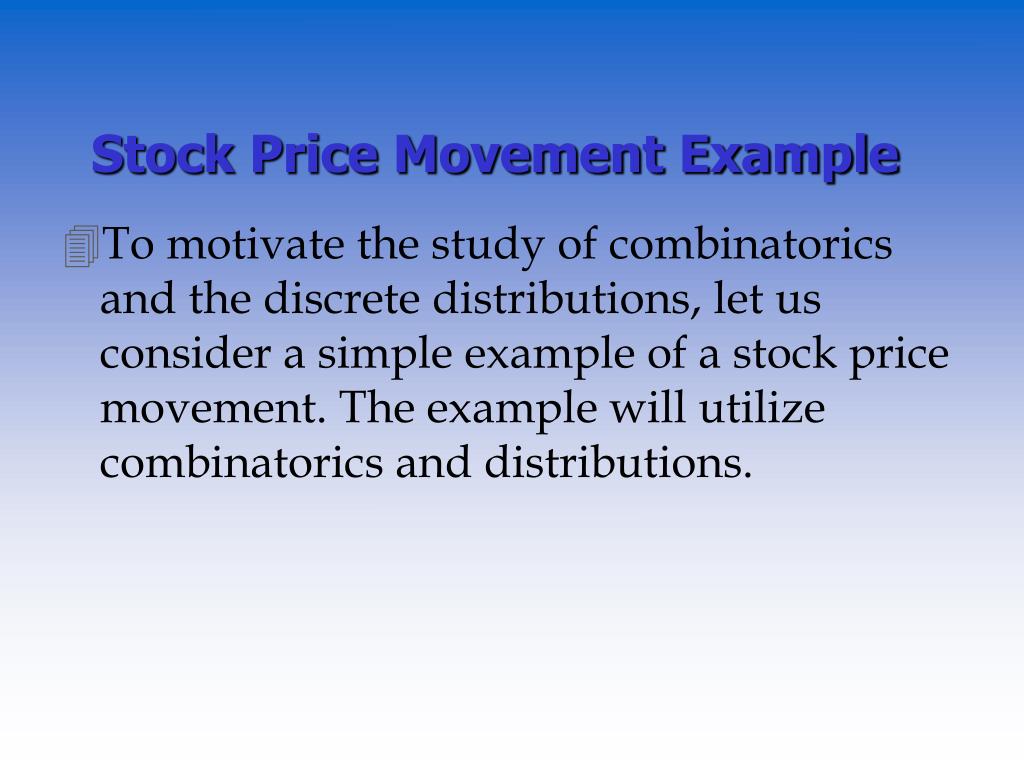 Stock Price Movement Example

To motivate the study of combinatorics and the discrete distributions, let us consider a simple example of a stock price movement. The example will utilize combinatorics and distributions.